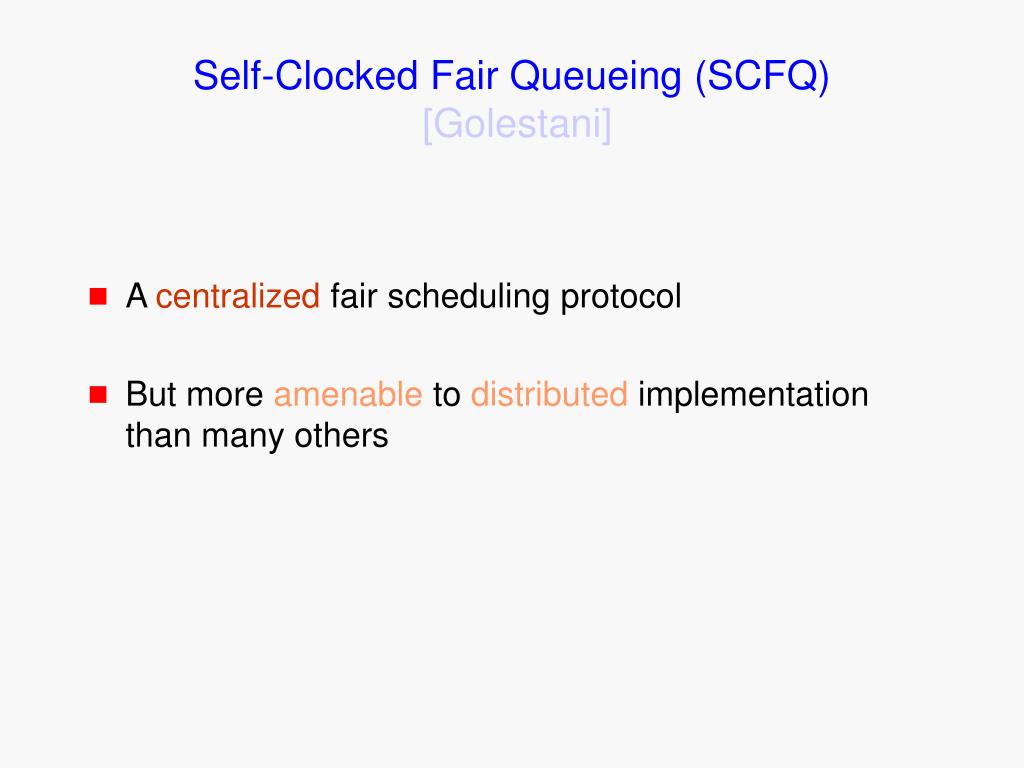 Self-Clocked Fair Queueing (SCFQ)
[Golestani]

A centralized fair scheduling protocol

But more amenable to distributed implementation than many others